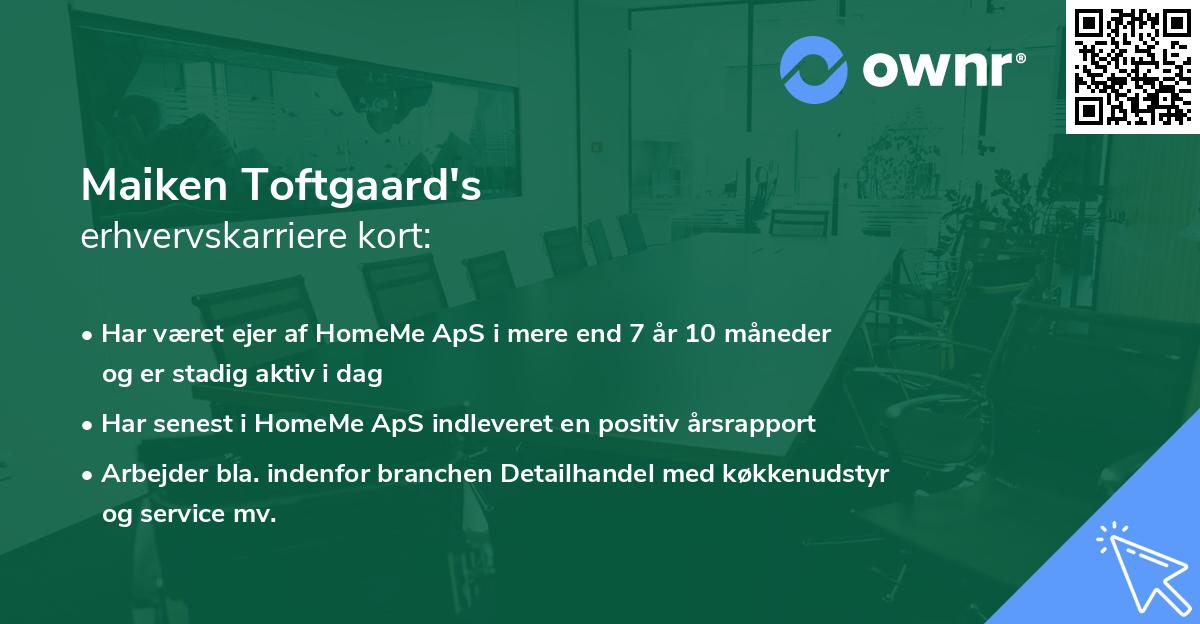 ownr®

Maiken Toftgaard's
erhvervskarriere kort:

• Har været ejer af HomeMe ApS i mere end 7 år 10 måneder og er stadig aktiv i dag

• Har senest i HomeMe ApS indleveret en positiv årsrapport

• Arbejder bla. indenfor branchen Detailhandel med køkkenudstyr og service mv.